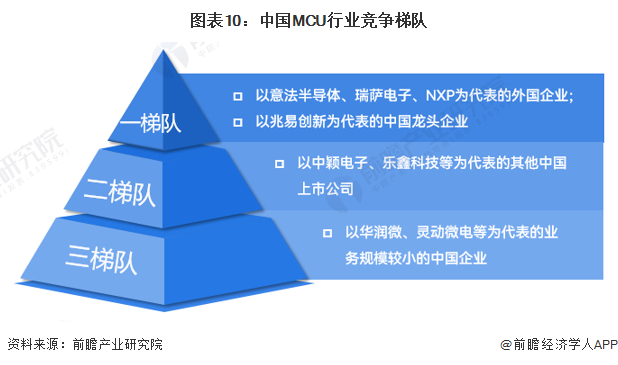 图表10：中国MCU行业竞争梯队

一梯队

□ 以意法半导体、瑞萨电子、NXP为代表的外国企业;

□ 以兆易创新为代表的中国龙头企业

二梯队

□ 以中颖电子、乐鑫科技等为代表的其他中国上市公司

三梯队

□ 以华润微、灵动微电等为代表的业务规模较小的中国企业

资料来源：前瞻产业研究院

@前瞻经济学人APP